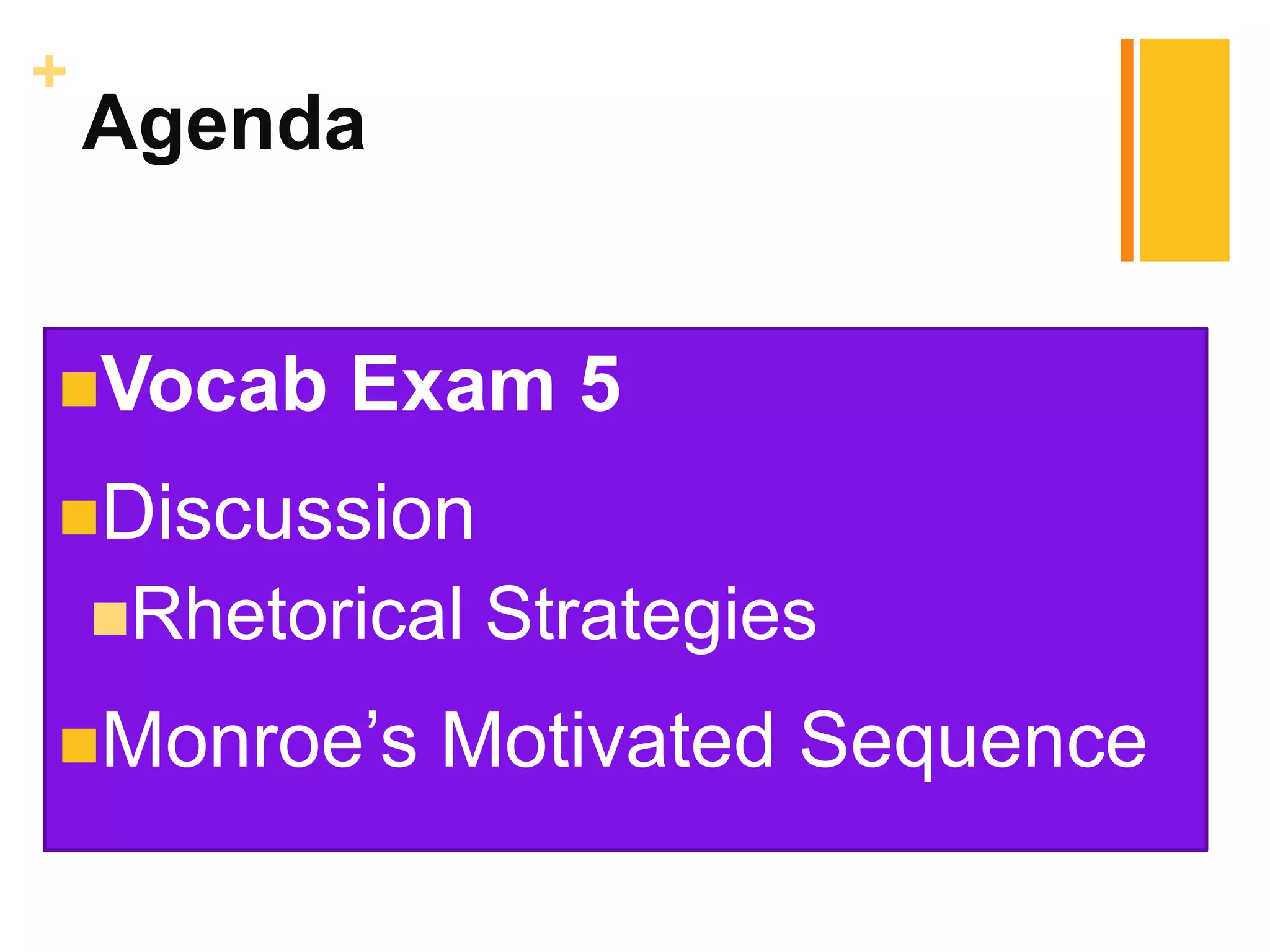 +
Agenda

Vocab Exam 5

Discussion

Rhetorical Strategies

Monroe’s Motivated Sequence